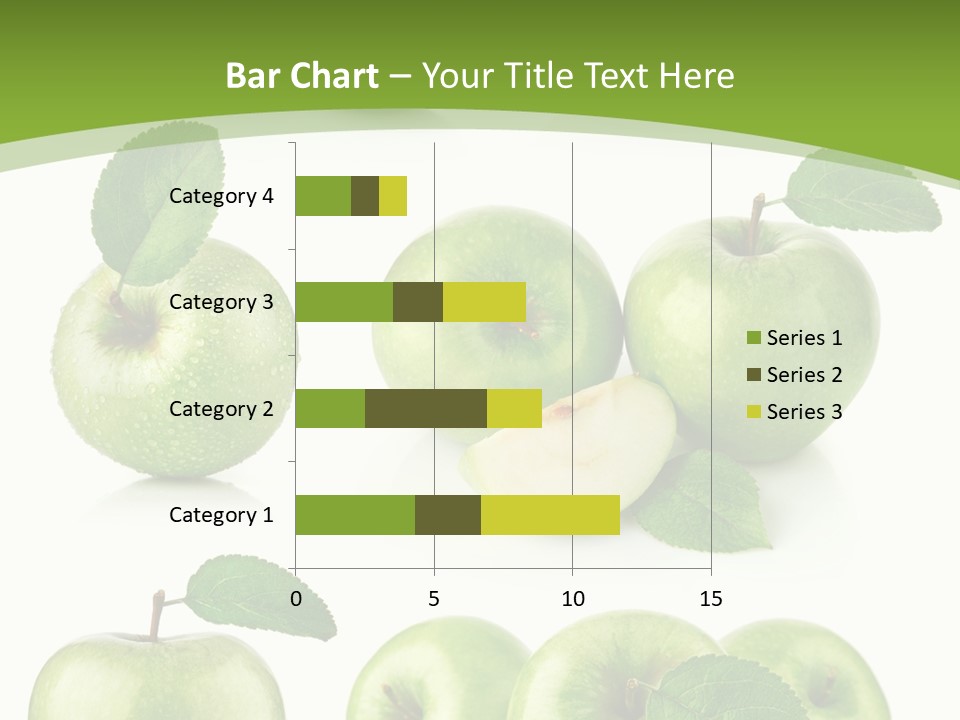 Bar Chart – Your Title Text Here

Category 4

Category 3

Category 2

Category 1

0 5 10 15

Series 1

Series 2

Series 3